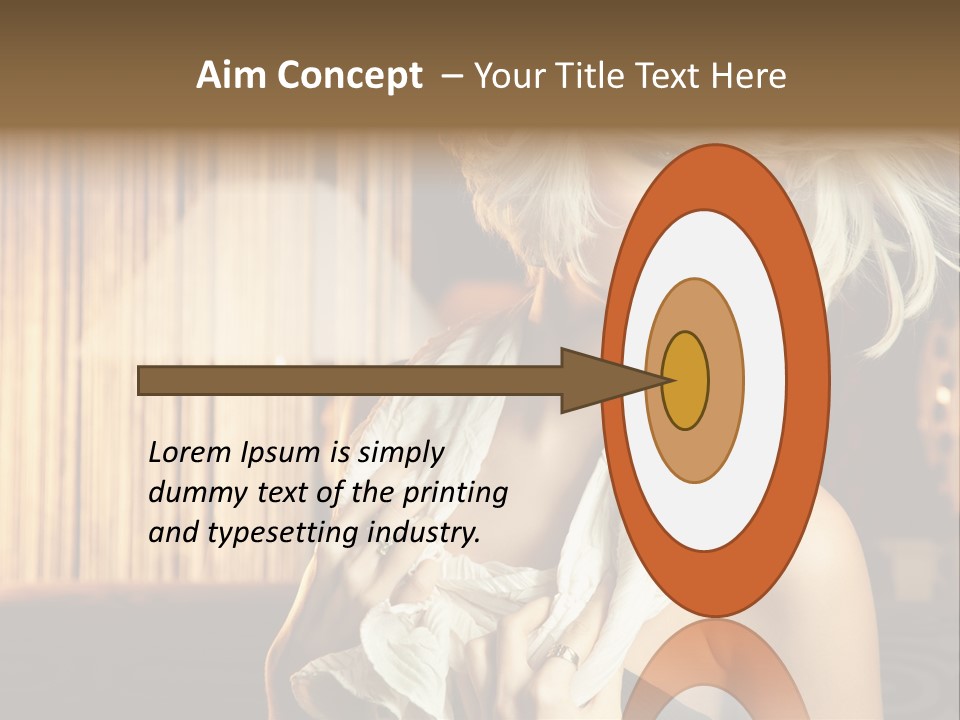 Aim Concept – Your Title Text Here

Lorem Ipsum is simply dummy text of the printing and typesetting industry.